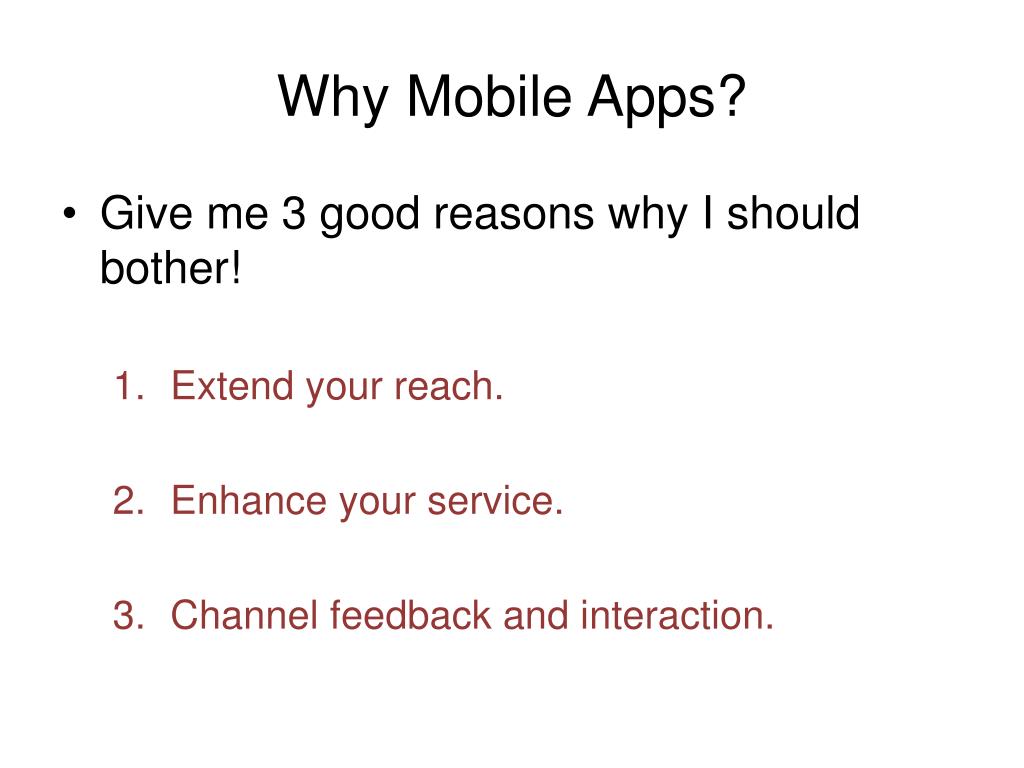 Why Mobile Apps?

• Give me 3 good reasons why I should bother!

1. Extend your reach.

2. Enhance your service.

3. Channel feedback and interaction.